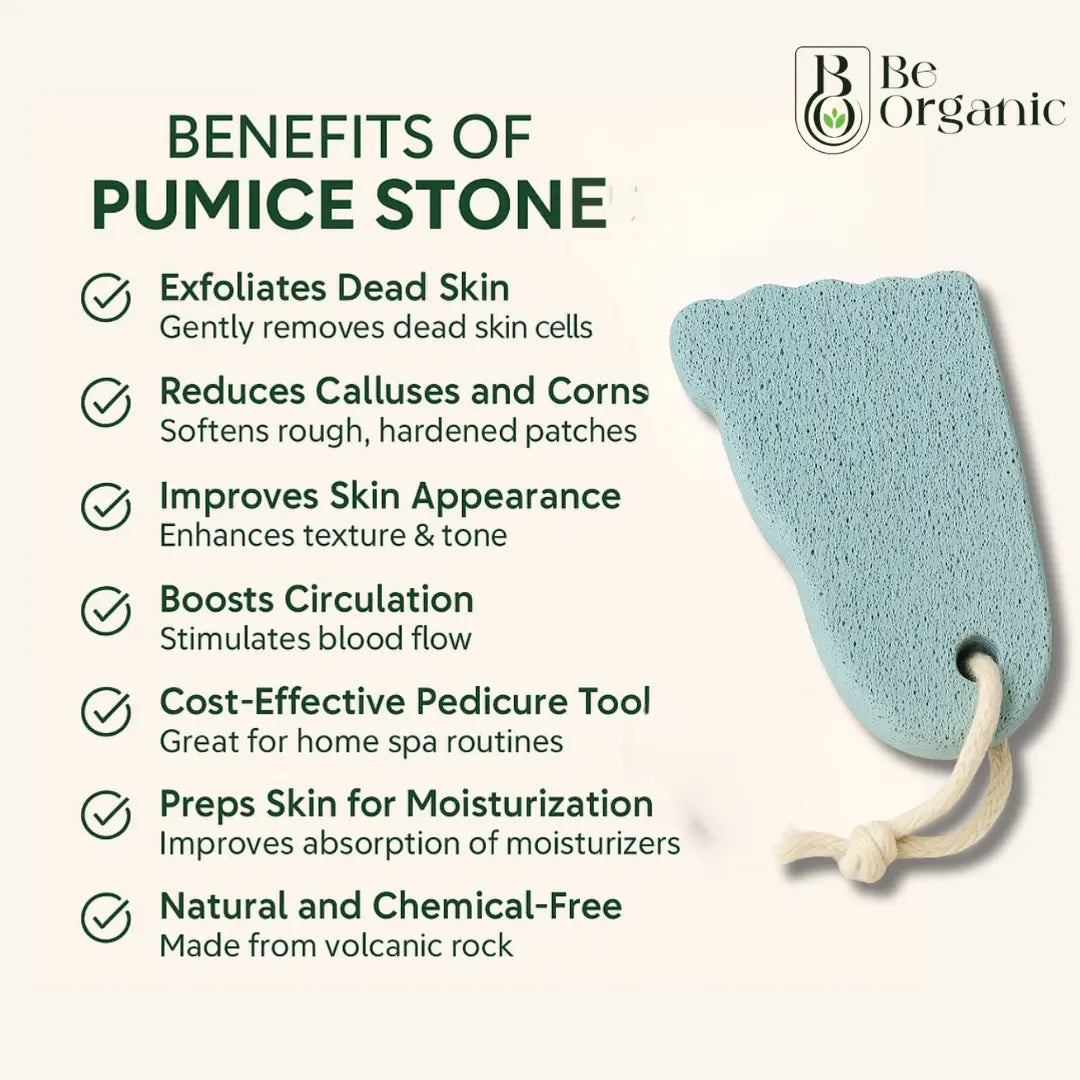 Be Organic

BENEFITS OF
PUMICE STONE

Exfoliates Dead Skin
Gently removes dead skin cells

Reduces Calluses and Corns
Softens rough, hardened patches

Improves Skin Appearance
Enhances texture & tone

Boosts Circulation
Stimulates blood flow

Cost-Effective Pedicure Tool
Great for home spa routines

Preps Skin for Moisturization
Improves absorption of moisturizers

Natural and Chemical-Free
Made from volcanic rock